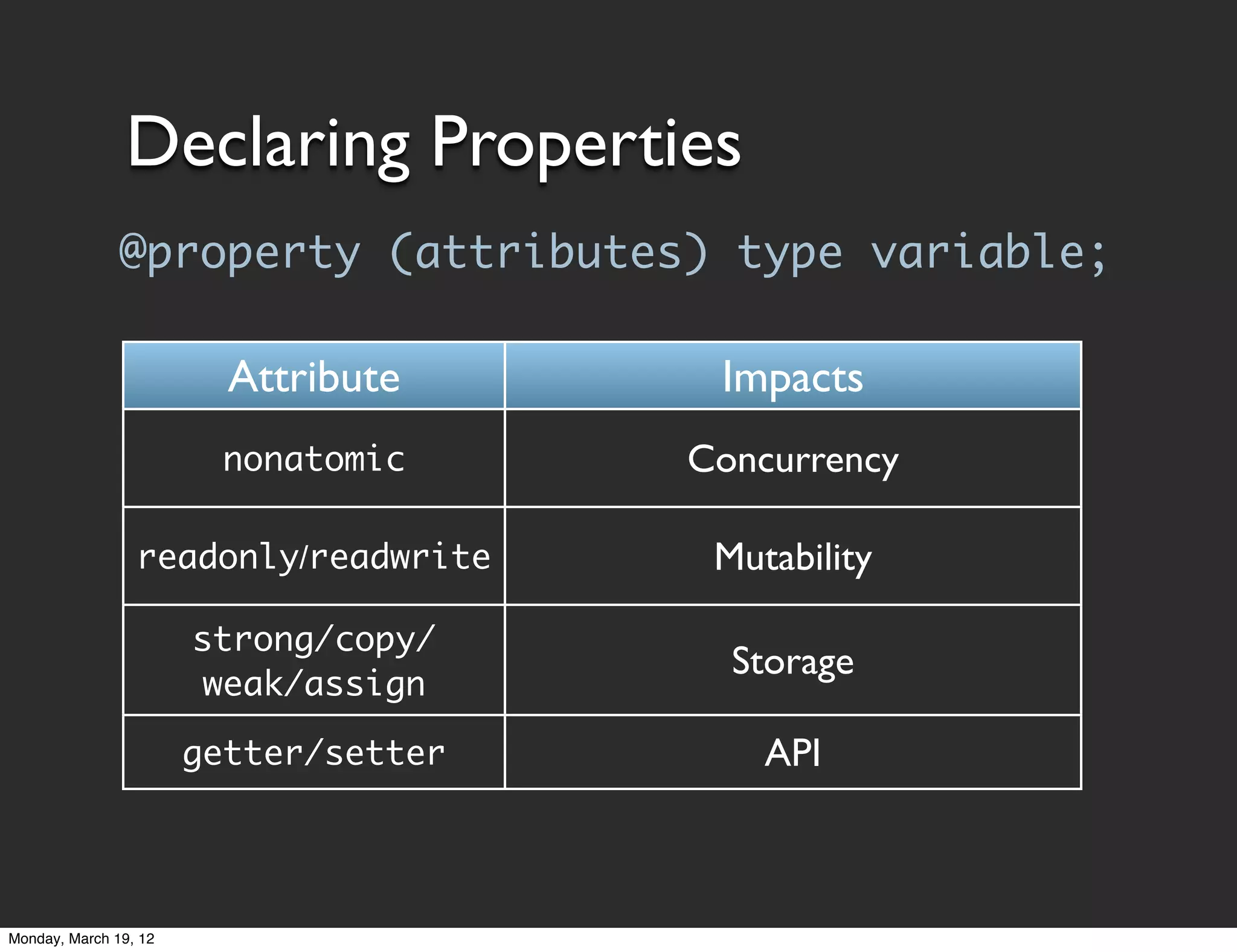 Declaring Properties

@property (attributes) type variable;

| Attribute | Impacts |
|---|---|
| nonatomic | Concurrency |
| readonly/readwrite | Mutability |
| strong/copy/ weak/assign | Storage |
| getter/setter | API |

Monday, March 19, 12